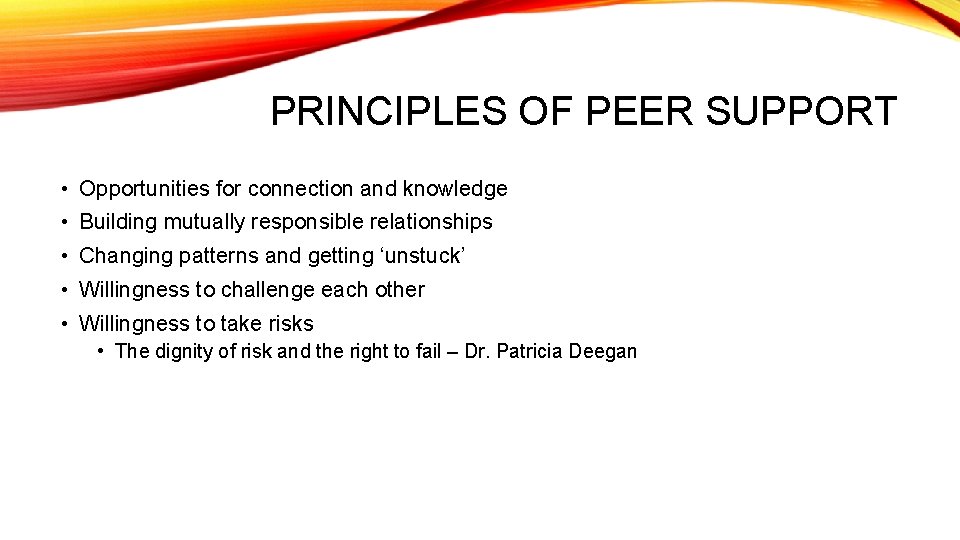 PRINCIPLES OF PEER SUPPORT

• Opportunities for connection and knowledge
• Building mutually responsible relationships
• Changing patterns and getting ‘unstuck’
• Willingness to challenge each other
• Willingness to take risks
  • The dignity of risk and the right to fail – Dr. Patricia Deegan